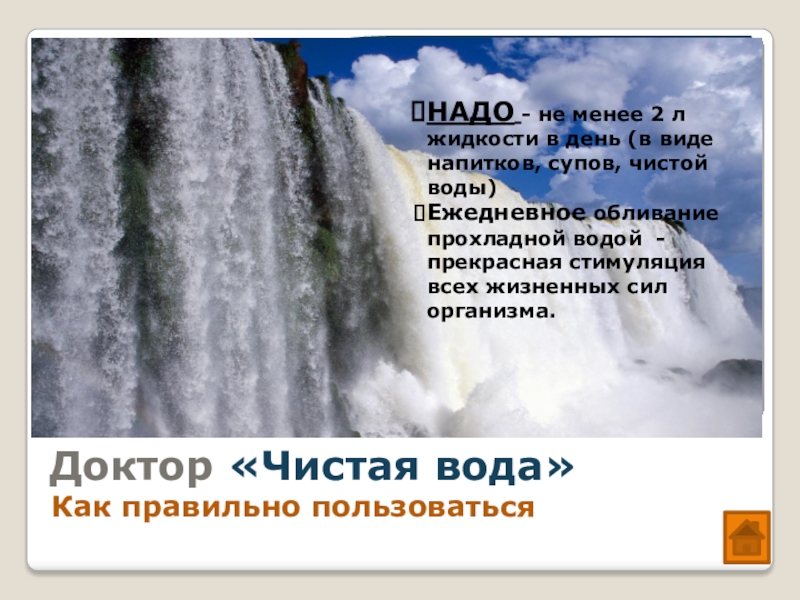 НАДО - не менее 2 л жидкости в день (в виде напитков, супов, чистой воды)

Ежедневное обливание прохладной водой - прекрасная стимуляция всех жизненных сил организма.

Доктор «Чистая вода»

Как правильно пользоваться